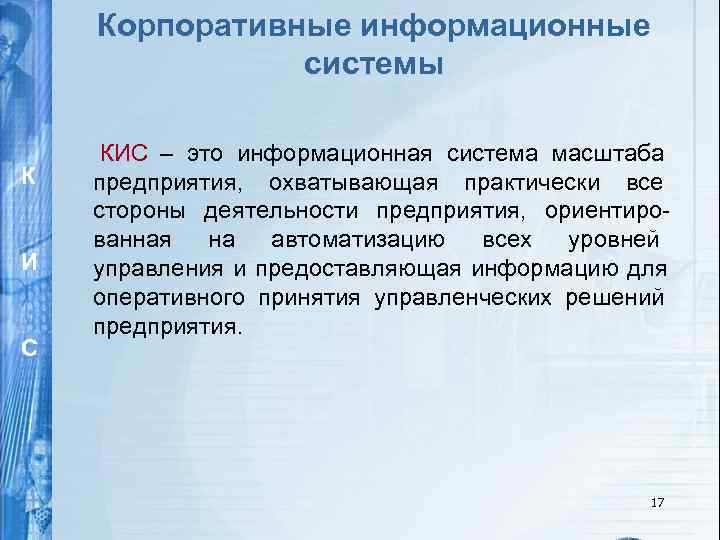 Корпоративные информационные системы

К
И
С

КИС – это информационная система масштаба предприятия, охватывающая практически все стороны деятельности предприятия, ориентированная на автоматизацию всех уровней управления и предоставляющая информацию для оперативного принятия управленческих решений предприятия.

17